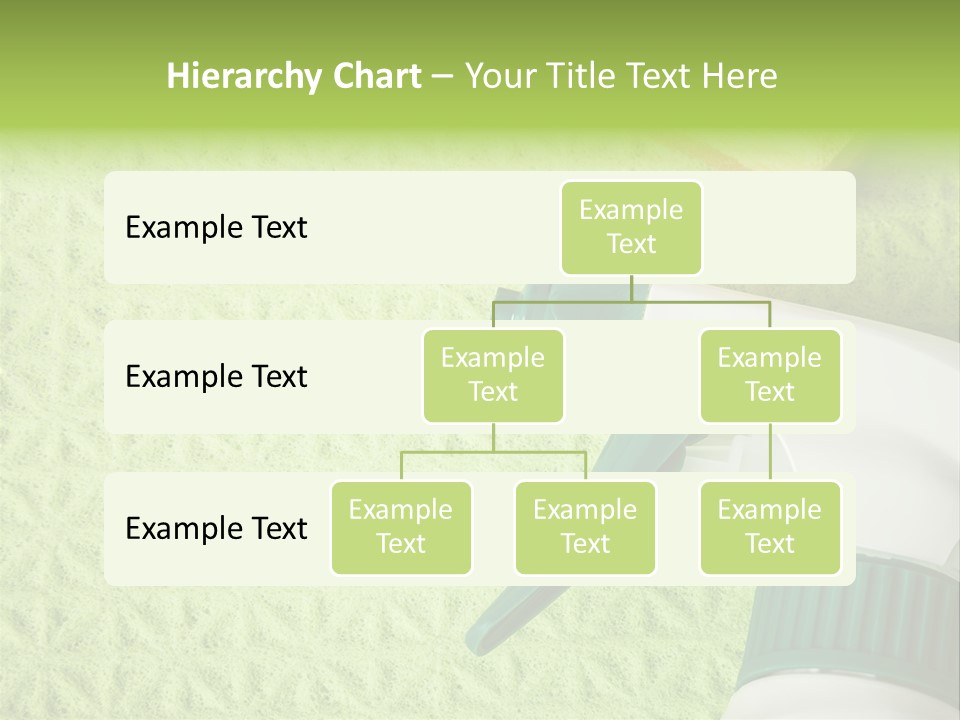 Hierarchy Chart – Your Title Text Here

Example Text

Example Text

Example Text

Example Text

Example Text

Example Text

Example Text

Example Text

Example Text